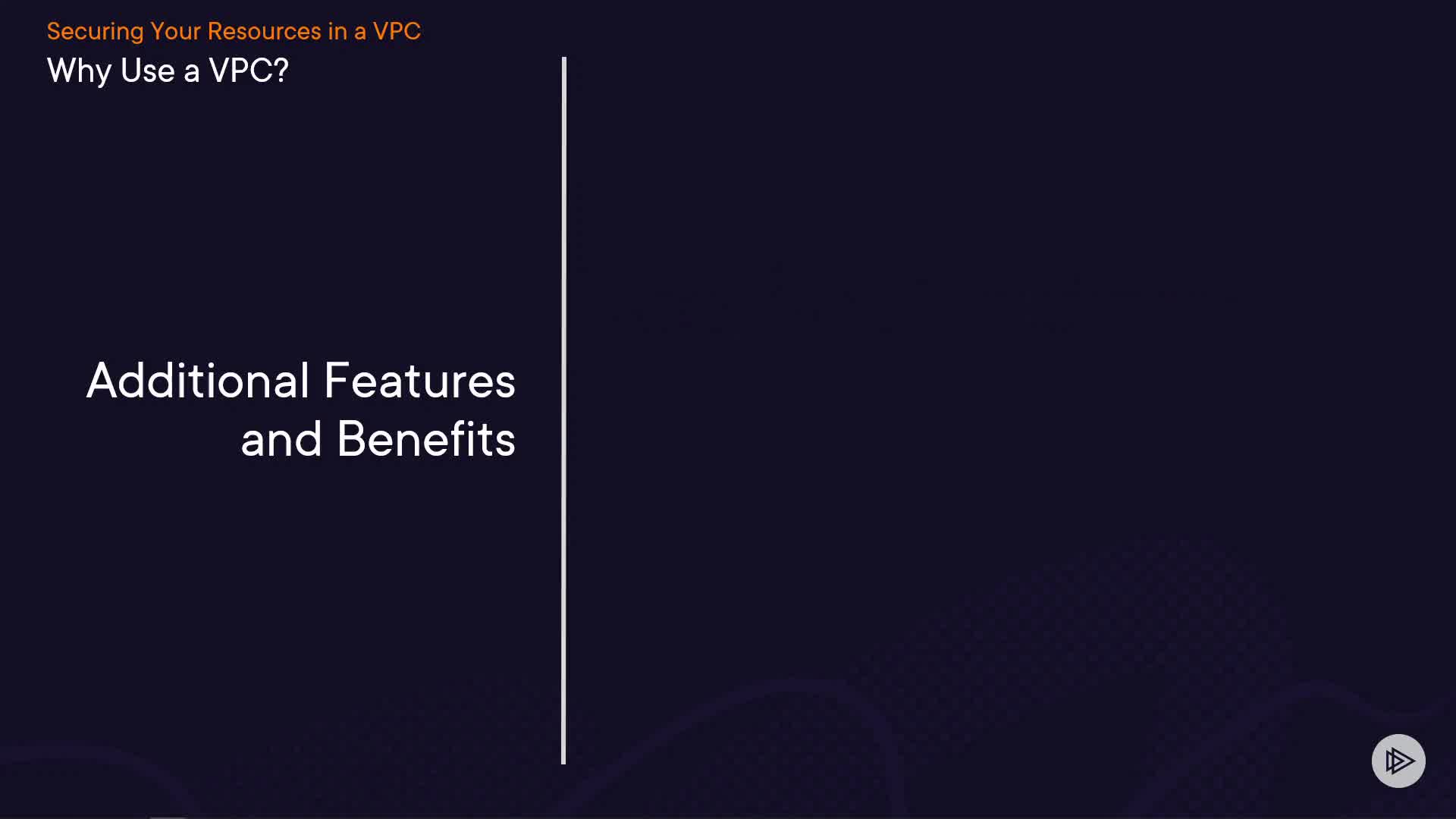 Securing Your Resources in a VPC
Why Use a VPC?

Additional Features and Benefits